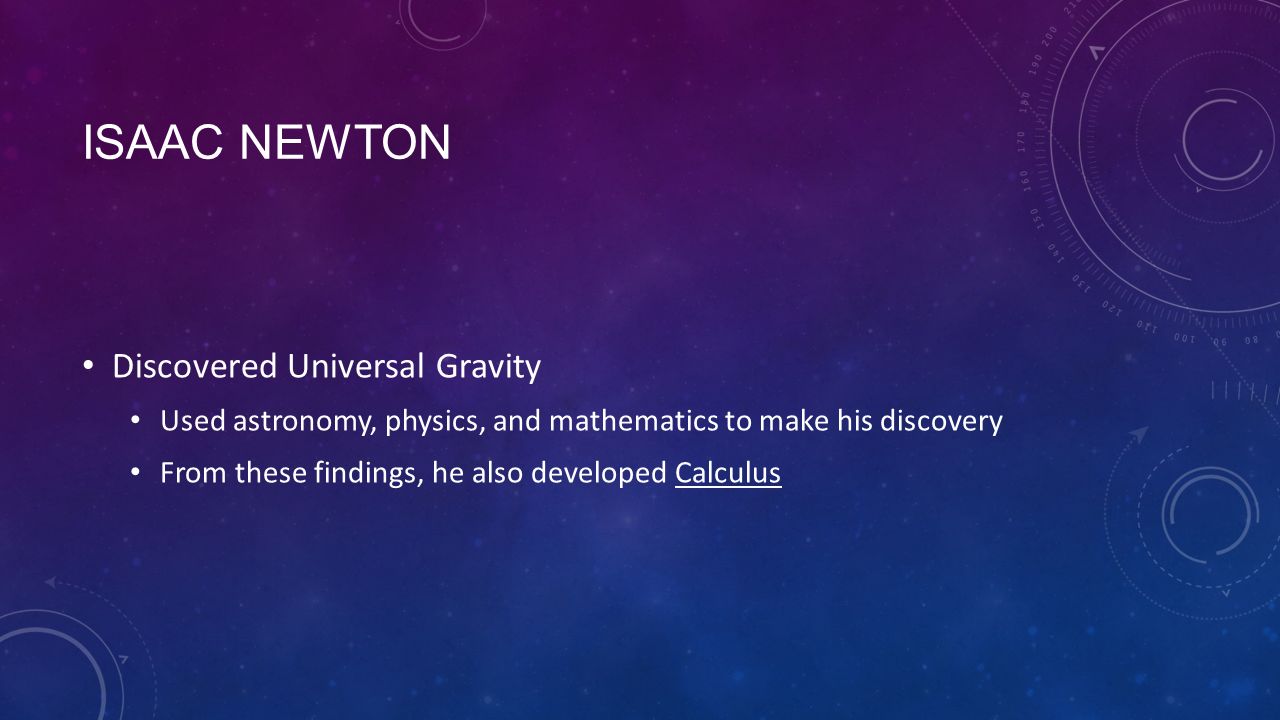 ISAAC NEWTON

• Discovered Universal Gravity

• Used astronomy, physics, and mathematics to make his discovery

• From these findings, he also developed Calculus